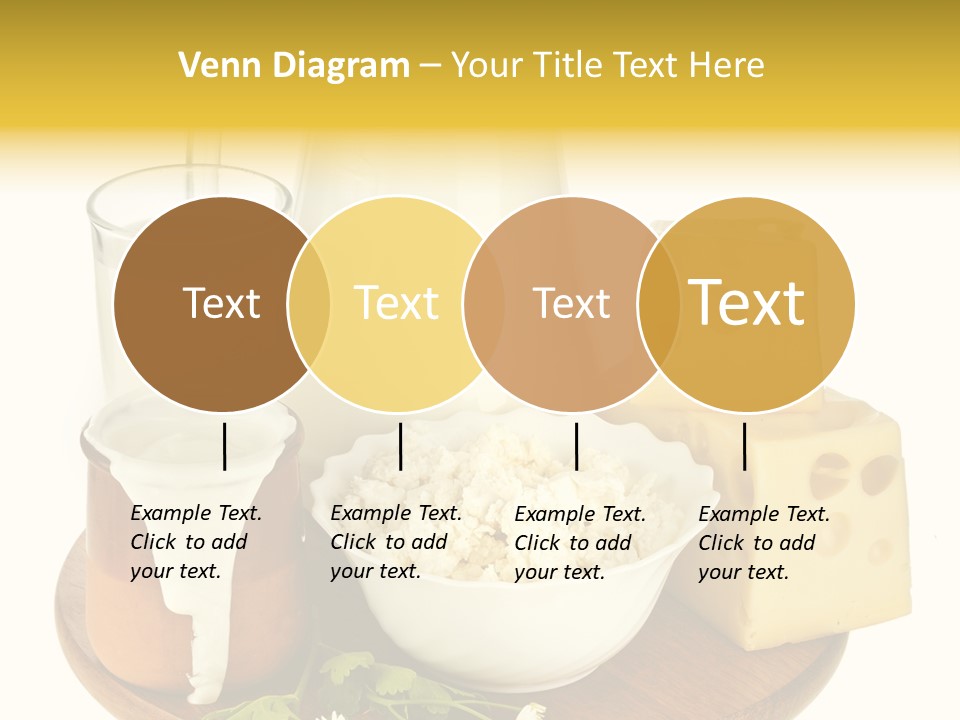 Venn Diagram – Your Title Text Here

Text

Text

Text

Text

Example Text. Click to add your text.

Example Text. Click to add your text.

Example Text. Click to add your text.

Example Text. Click to add your text.